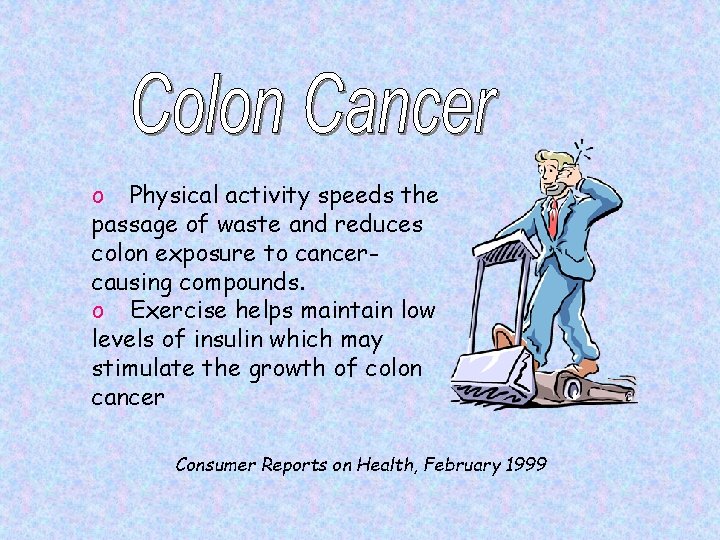 Colon Cancer

o Physical activity speeds the passage of waste and reduces colon exposure to cancer-causing compounds.

o Exercise helps maintain low levels of insulin which may stimulate the growth of colon cancer

Consumer Reports on Health, February 1999